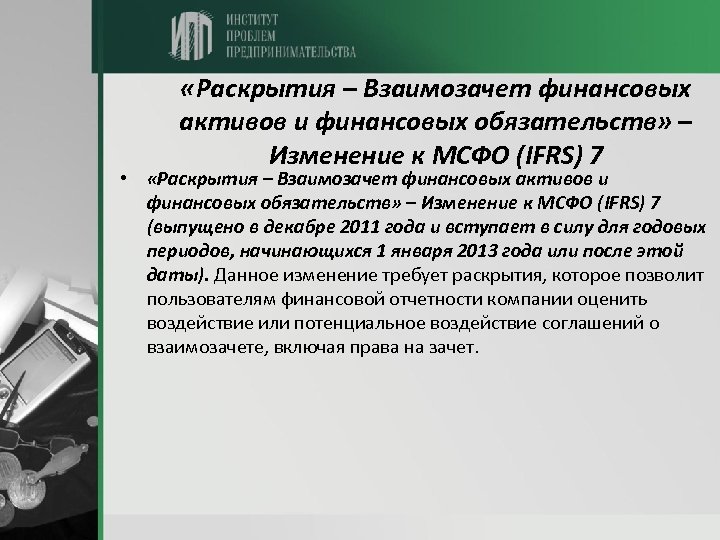 ИПП ИНСТИТУТ ПРОБЛЕМ ПРЕДПРИНИМАТЕЛЬСТВА

«Раскрытия – Взаимозачет финансовых активов и финансовых обязательств» – Изменение к МСФО (IFRS) 7

• «Раскрытия – Взаимозачет финансовых активов и финансовых обязательств» – Изменение к МСФО (IFRS) 7 (выпущено в декабре 2011 года и вступает в силу для годовых периодов, начинающихся 1 января 2013 года или после этой даты). Данное изменение требует раскрытия, которое позволит пользователям финансовой отчетности компании оценить воздействие или потенциальное воздействие соглашений о взаимозачете, включая права на зачет.